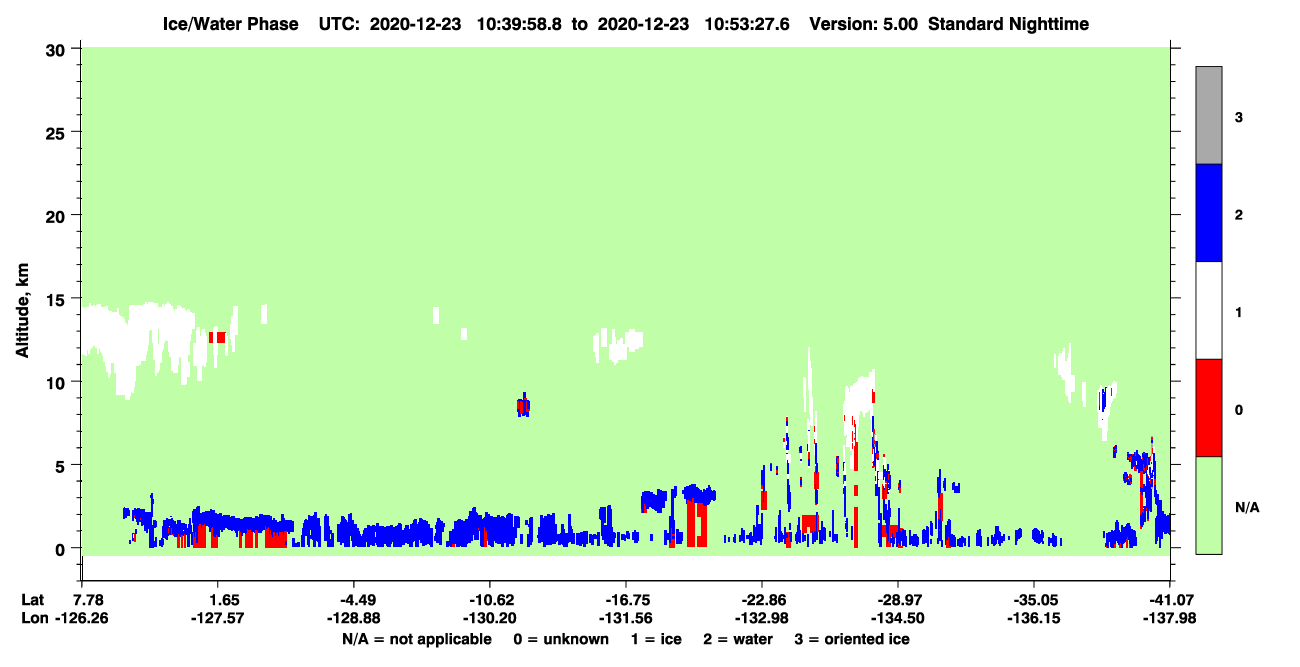 Ice/Water Phase UTC: 2020-12-23 10:39:58.8 to 2020-12-23 10:53:27.6 Version: 5.00 Standard Nighttime

Altitude, km

30
25
20
15
10
5
0

3
2
1
0
N/A

Lat 7.78 1.65 -4.49 -10.62 -16.75 -22.86 -28.97 -35.05 -41.07
Lon -126.26 -127.57 -128.88 -130.20 -131.56 -132.98 -134.50 -136.15 -137.98

N/A = not applicable 0 = unknown 1 = ice 2 = water 3 = oriented ice